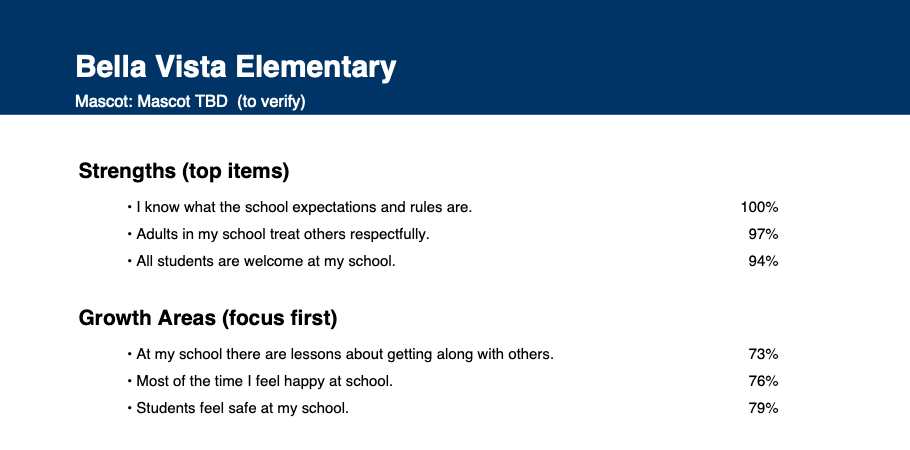 Bella Vista Elementary
Mascot: Mascot TBD  (to verify)

Strengths (top items)

• I know what the school expectations and rules are. 100%
• Adults in my school treat others respectfully. 97%
• All students are welcome at my school. 94%

Growth Areas (focus first)

• At my school there are lessons about getting along with others. 73%
• Most of the time I feel happy at school. 76%
• Students feel safe at my school. 79%